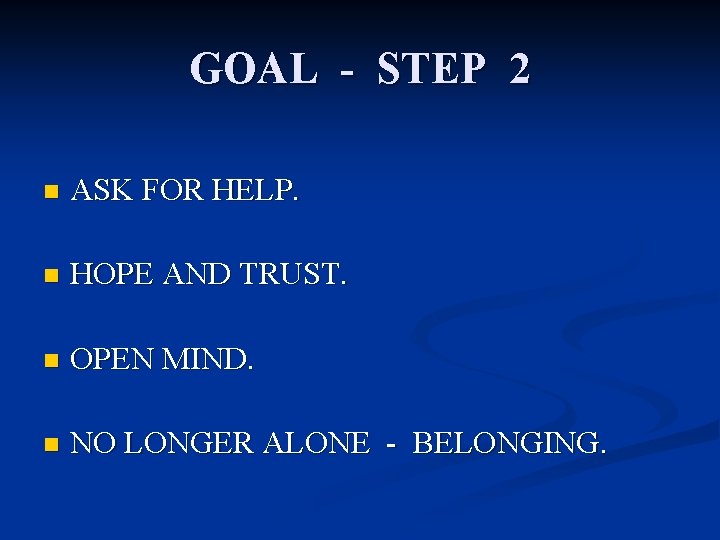 GOAL - STEP 2

- ASK FOR HELP.
- HOPE AND TRUST.
- OPEN MIND.
- NO LONGER ALONE - BELONGING.